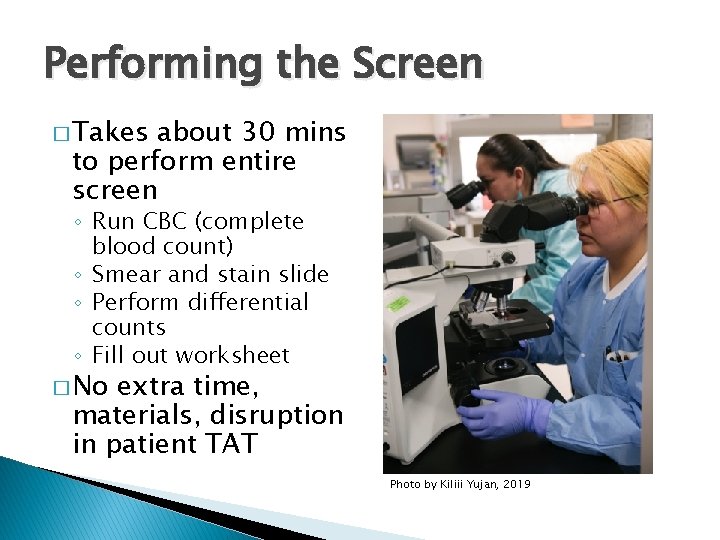 Performing the Screen

□ Takes about 30 mins to perform entire screen
◦ Run CBC (complete blood count)
◦ Smear and stain slide
◦ Perform differential counts
◦ Fill out worksheet

□ No extra time, materials, disruption in patient TAT

Photo by Kiliii Yujan, 2019